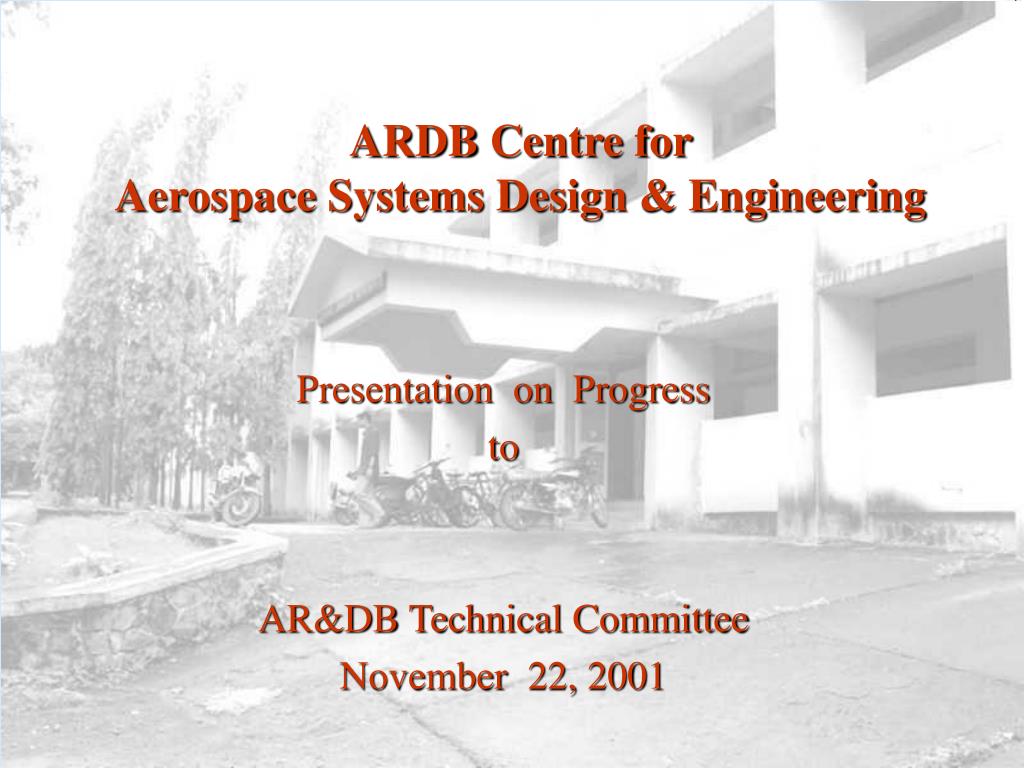 ARDB Centre for
Aerospace Systems Design & Engineering

Presentation on Progress
to

AR&DB Technical Committee
November 22, 2001